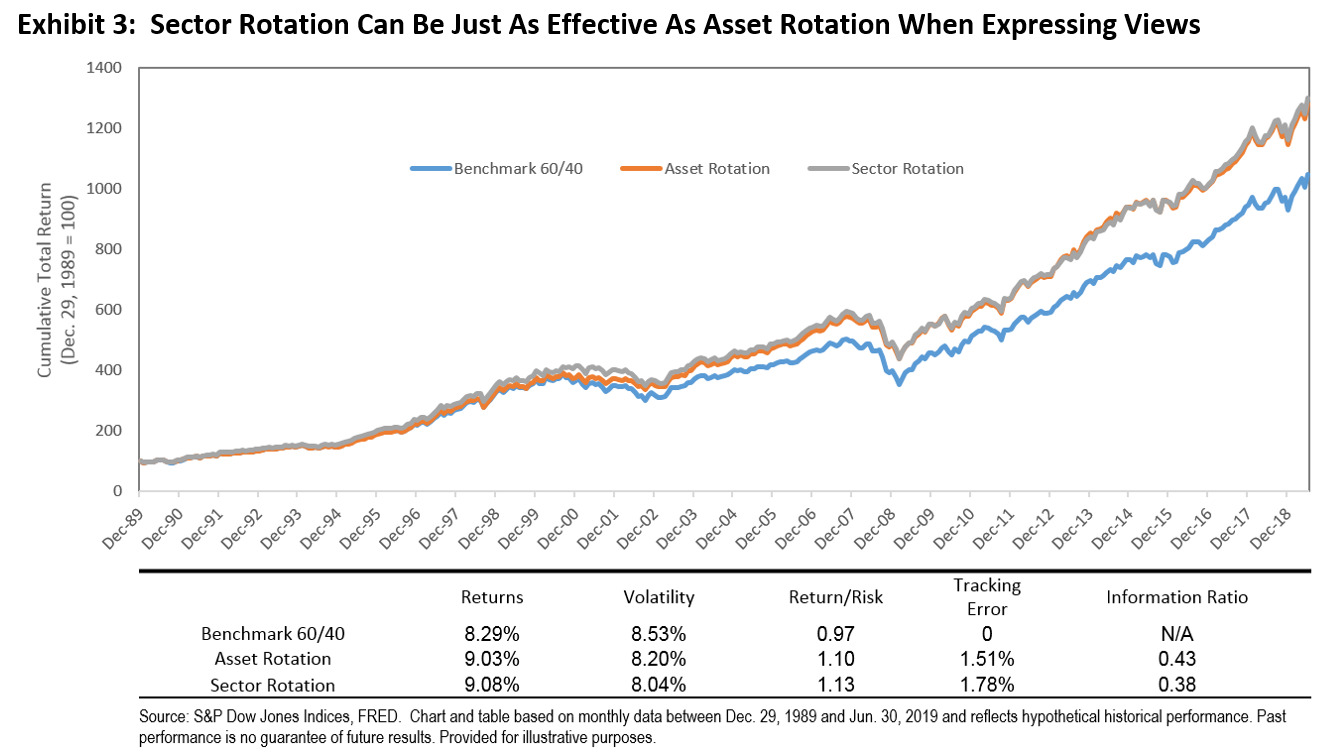 Exhibit 3: Sector Rotation Can Be Just As Effective As Asset Rotation When Expressing Views

Cumulative Total Return (Dec. 29, 1989 = 100)

1400
1200
1000
800
600
400
200
0

Benchmark 60/40
Asset Rotation
Sector Rotation

Dec-89 Dec-90 Dec-91 Dec-92 Dec-93 Dec-94 Dec-95 Dec-96 Dec-97 Dec-98 Dec-99 Dec-00 Dec-01 Dec-02 Dec-03 Dec-04 Dec-05 Dec-06 Dec-07 Dec-08 Dec-09 Dec-10 Dec-11 Dec-12 Dec-13 Dec-14 Dec-15 Dec-16 Dec-17 Dec-18

| | Returns | Volatility | Return/Risk | Tracking Error | Information Ratio |
|---|---|---|---|---|---|
| Benchmark 60/40 | 8.29% | 8.53% | 0.97 | 0 | N/A |
| Asset Rotation | 9.03% | 8.20% | 1.10 | 1.51% | 0.43 |
| Sector Rotation | 9.08% | 8.04% | 1.13 | 1.78% | 0.38 |

Source: S&P Dow Jones Indices, FRED. Chart and table based on monthly data between Dec. 29, 1989 and Jun. 30, 2019 and reflects hypothetical historical performance. Past performance is no guarantee of future results. Provided for illustrative purposes.